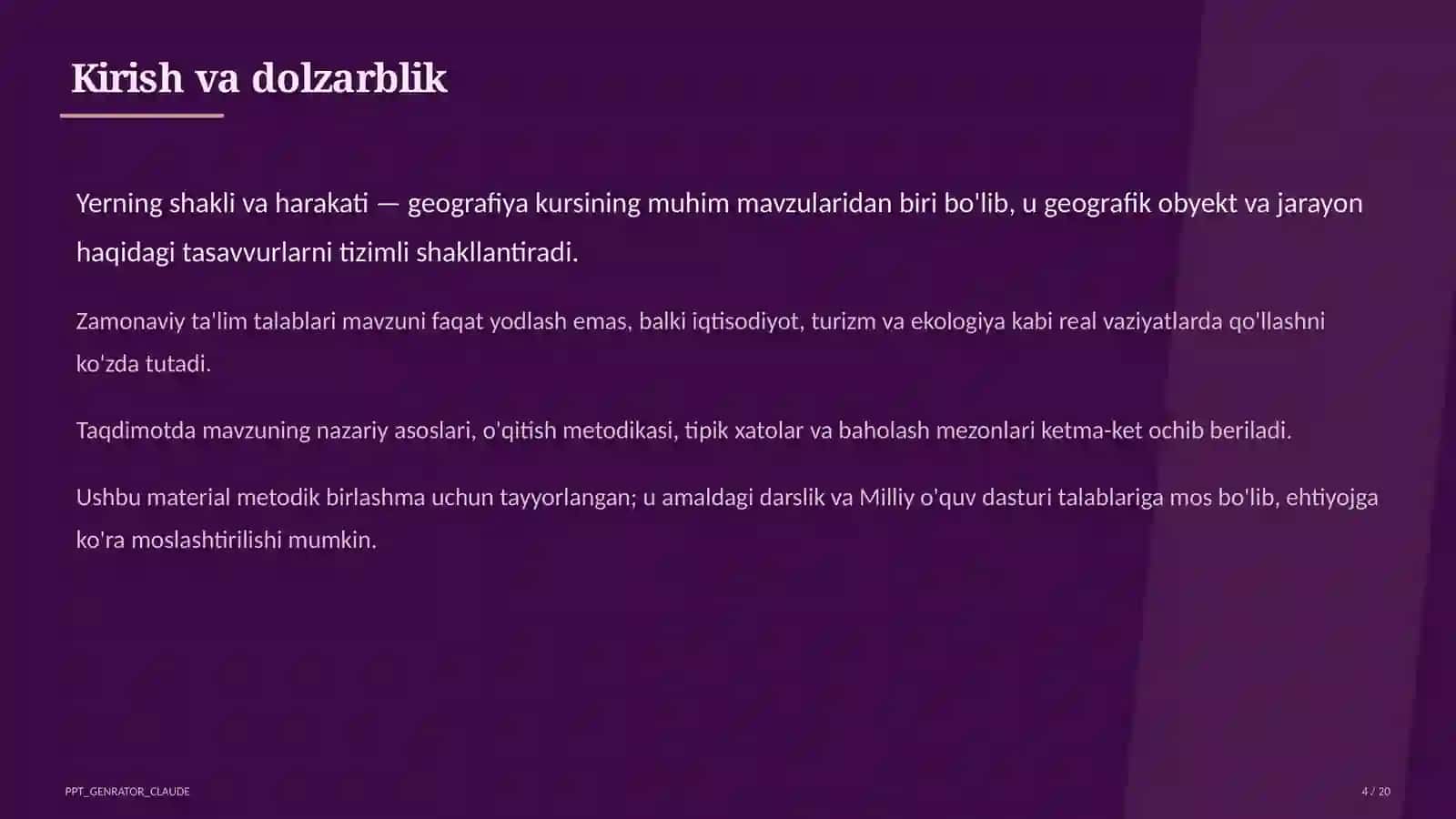 Kirish va dolzarblik

Yerning shakli va harakati — geografiya kursining muhim mavzularidan biri bo'lib, u geografik obyekt va jarayon haqidagi tasavvurlarni tizimli shakllantiradi.

Zamonaviy ta'lim talablari mavzuni faqat yodlash emas, balki iqtisodiyot, turizm va ekologiya kabi real vaziyatlarda qo'llashni ko'zda tutadi.

Taqdimotda mavzuning nazariy asoslari, o'qitish metodikasi, tipik xatolar va baholash mezonlari ketma-ket ochib beriladi.

Ushbu material metodik birlashma uchun tayyorlangan; u amaldagi darslik va Milliy o'quv dasturi talablariga mos bo'lib, ehtiyojga ko'ra moslashtirilishi mumkin.

PPT_GENRATOR_CLAUDE

4 / 20